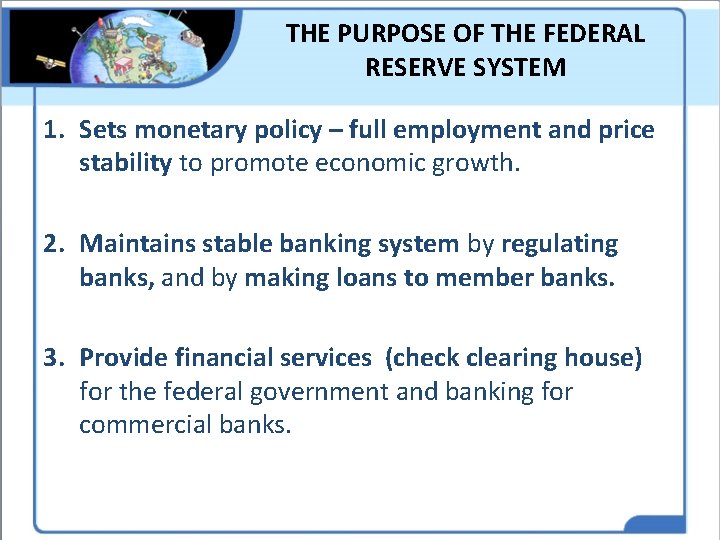 THE PURPOSE OF THE FEDERAL RESERVE SYSTEM

1. Sets monetary policy – full employment and price stability to promote economic growth.

2. Maintains stable banking system by regulating banks, and by making loans to member banks.

3. Provide financial services (check clearing house) for the federal government and banking for commercial banks.